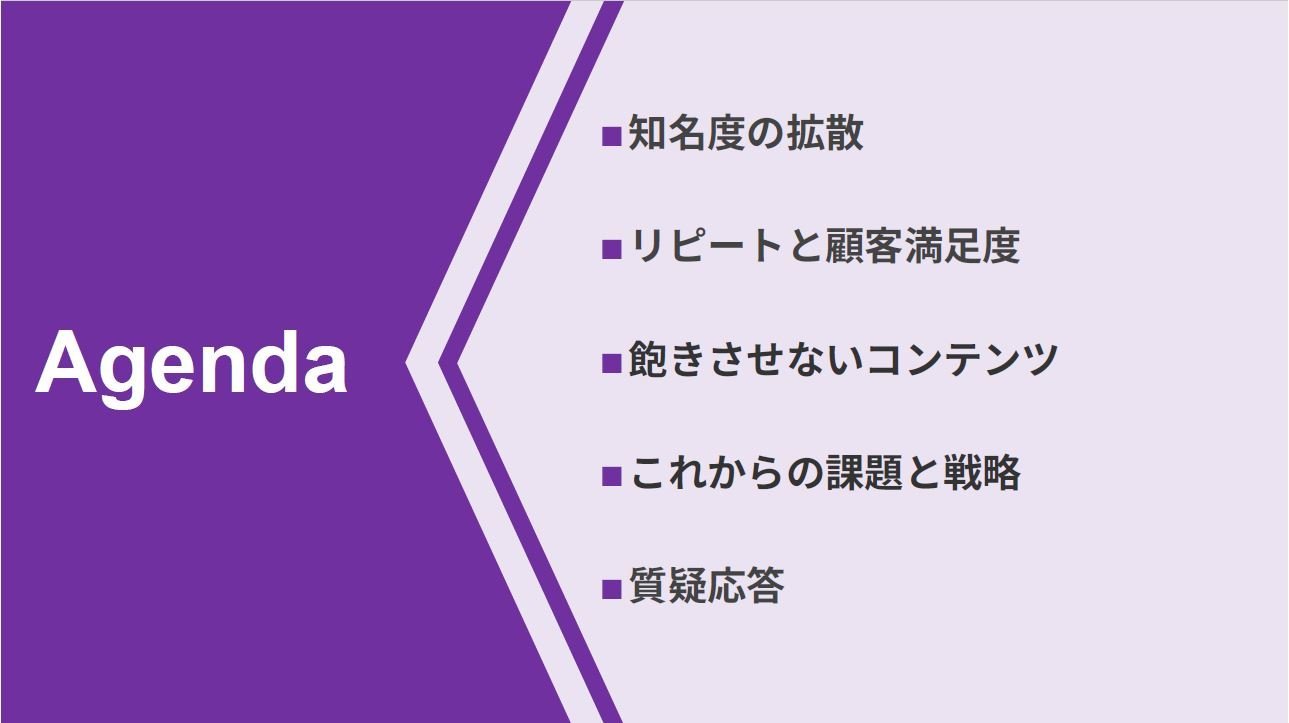 Agenda

■知名度の拡散

■リピートと顧客満足度

■飽きさせないコンテンツ

■これからの課題と戦略

■質疑応答